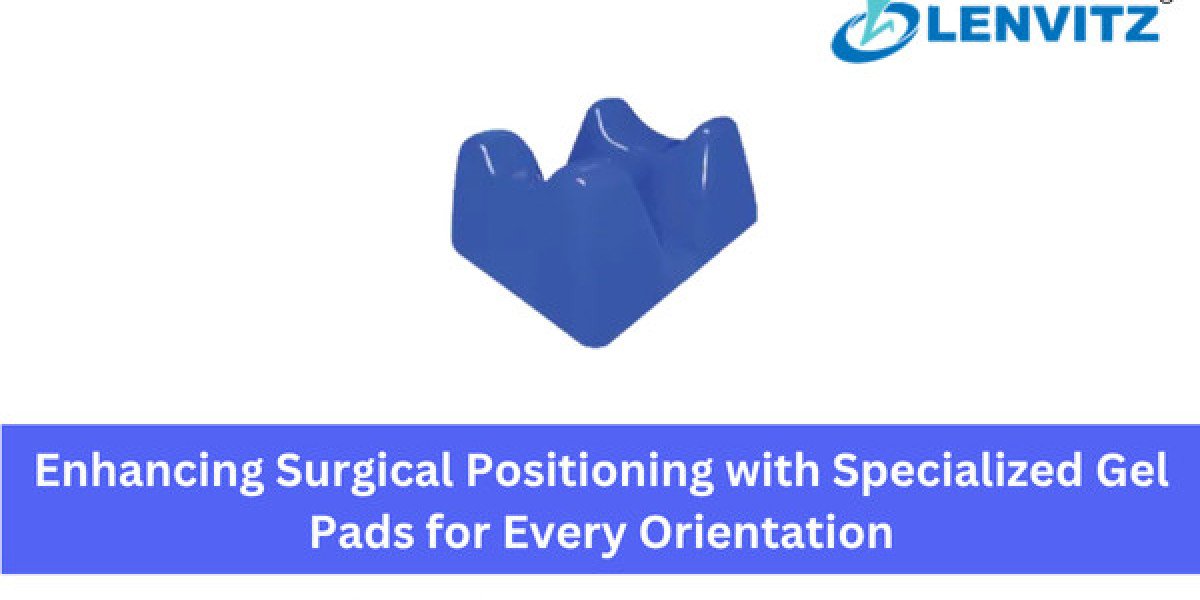 LENVITZ

Enhancing Surgical Positioning with Specialized Gel Pads for Every Orientation